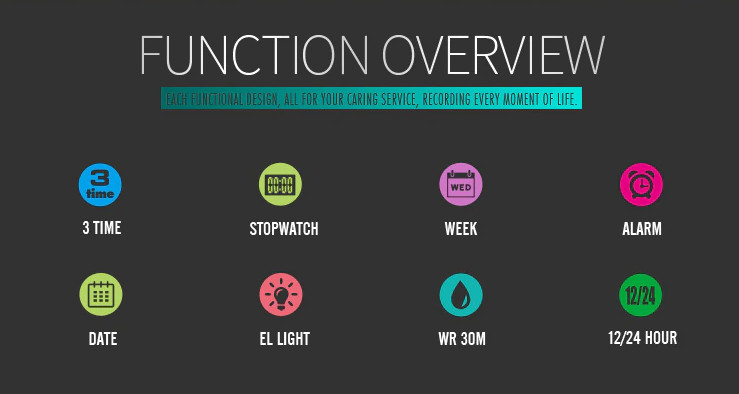 FUNCTION OVERVIEW

EACH FUNCTIONAL DESIGN, ALL FOR YOUR CARING SERVICE, RECORDING EVERY MOMENT OF LIFE.

3 time
3 TIME

00:00
STOPWATCH

WED
WEEK

ALARM

DATE

EL LIGHT

WR 30M

12/24
12/24 HOUR